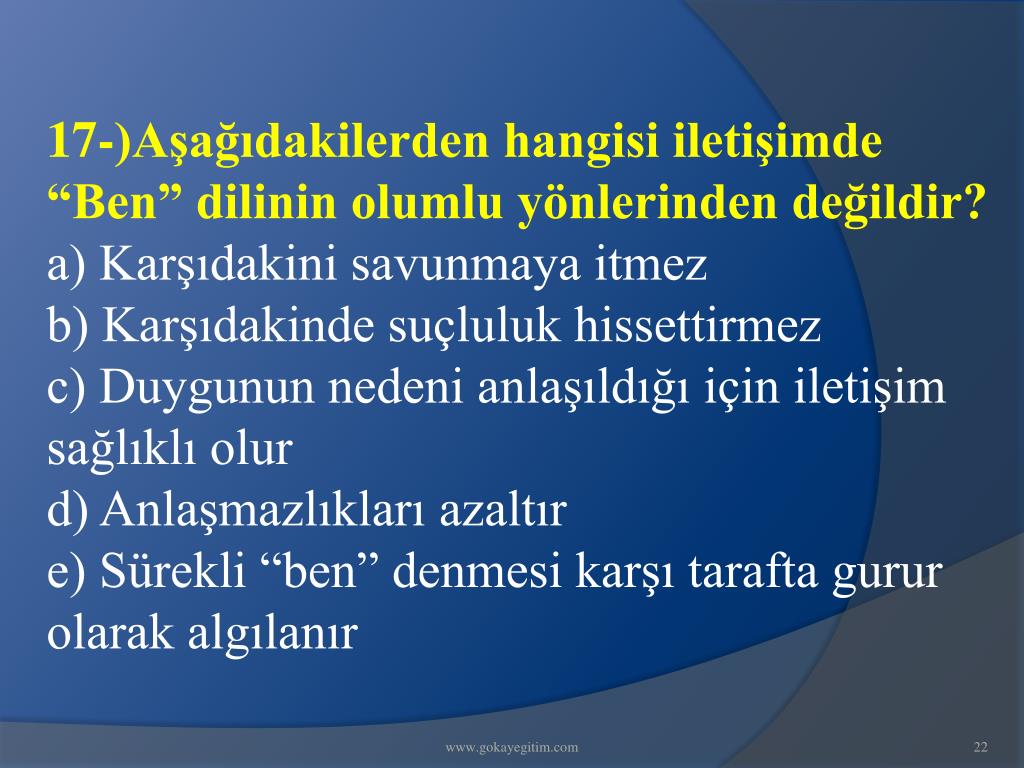 17-)Aşağıdakilerden hangisi iletişimde “Ben” dilinin olumlu yönlerinden değildir?
a) Karşıdakini savunmaya itmez
b) Karşıdakinde suçluluk hissettirmez
c) Duygunun nedeni anlaşıldığı için iletişim sağlıklı olur
d) Anlaşmazlıkları azaltır
e) Sürekli “ben” denmesi karşı tarafta gurur olarak algılanır

www.gokayegitim.com

22